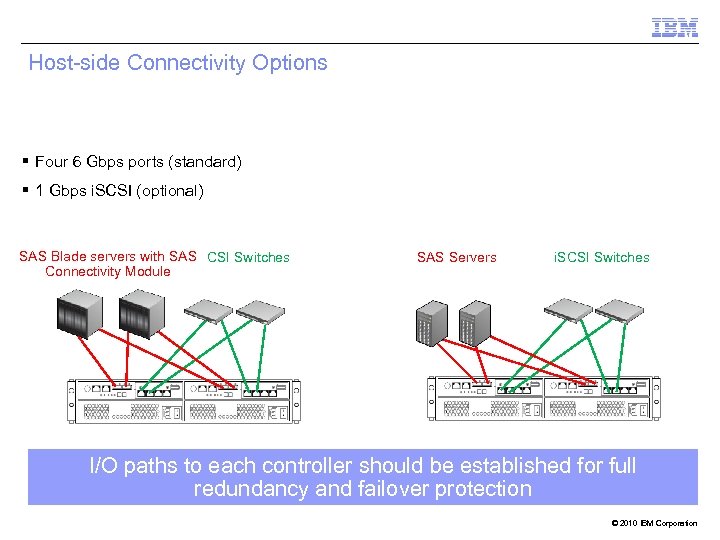 IBM

Host-side Connectivity Options

▪ Four 6 Gbps ports (standard)

▪ 1 Gbps iSCSI (optional)

SAS Blade servers with SAS Connectivity Module

CSI Switches

SAS Servers

iSCSI Switches

I/O paths to each controller should be established for full redundancy and failover protection

© 2010 IBM Corporation